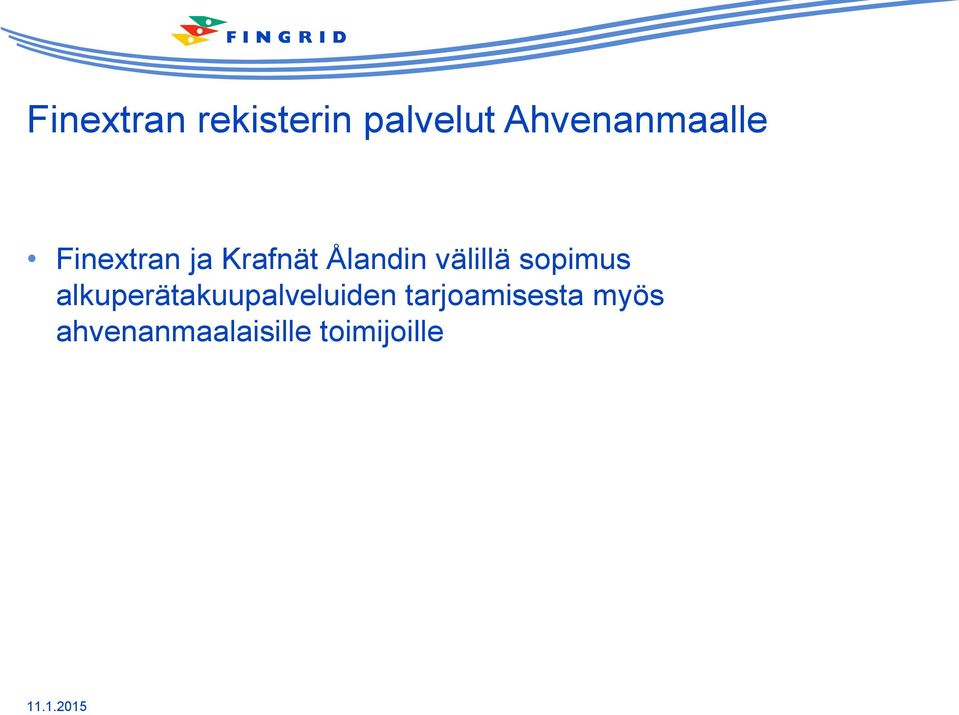 FINGRID

Finextran rekisterin palvelut Ahvenanmaalle

• Finextran ja Krafnät Ålandin välillä sopimus alkuperätakuupalveluiden tarjoamisesta myös ahvenanmaalaisille toimijoille

11.1.2015